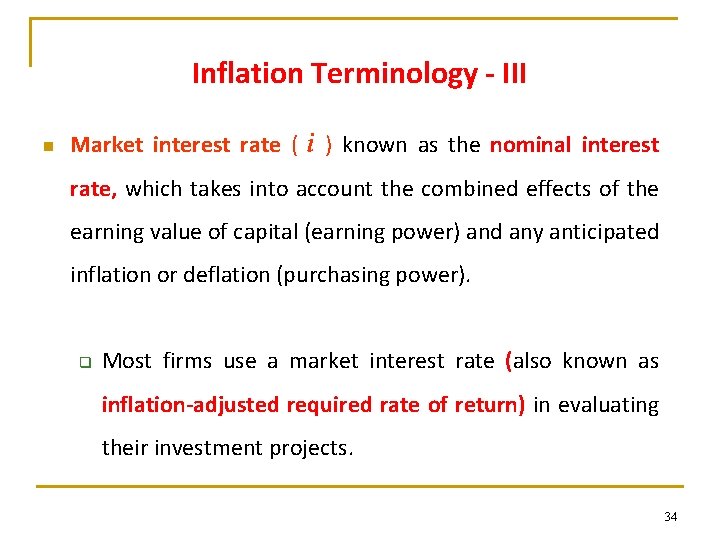 Inflation Terminology - III

Market interest rate ( $i$ ) known as the nominal interest rate, which takes into account the combined effects of the earning value of capital (earning power) and any anticipated inflation or deflation (purchasing power).

Most firms use a market interest rate (also known as inflation-adjusted required rate of return) in evaluating their investment projects.

34